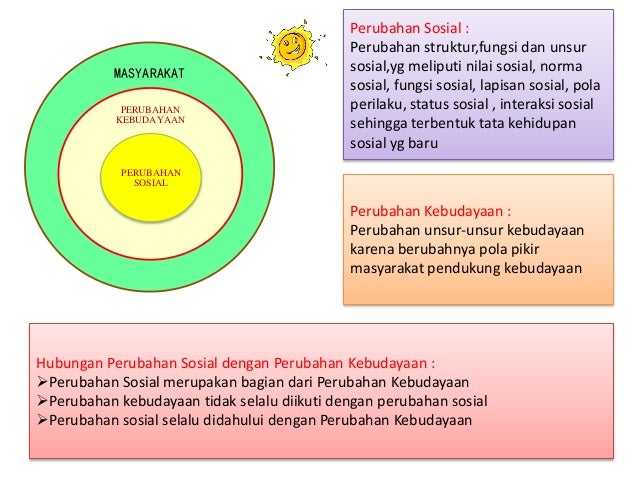 MASYARAKAT

PERUBAHAN KEBUDAYAAN

PERUBAHAN SOSIAL

Perubahan Sosial :
Perubahan struktur,fungsi dan unsur sosial,yg meliputi nilai sosial, norma sosial, fungsi sosial, lapisan sosial, pola perilaku, status sosial , interaksi sosial sehingga terbentuk tata kehidupan sosial yg baru

Perubahan Kebudayaan :
Perubahan unsur-unsur kebudayaan karena berubahnya pola pikir masyarakat pendukung kebudayaan

Hubungan Perubahan Sosial dengan Perubahan Kebudayaan :
➢Perubahan Sosial merupakan bagian dari Perubahan Kebudayaan
➢Perubahan kebudayaan tidak selalu diikuti dengan perubahan sosial
➢Perubahan sosial selalu didahului dengan Perubahan Kebudayaan